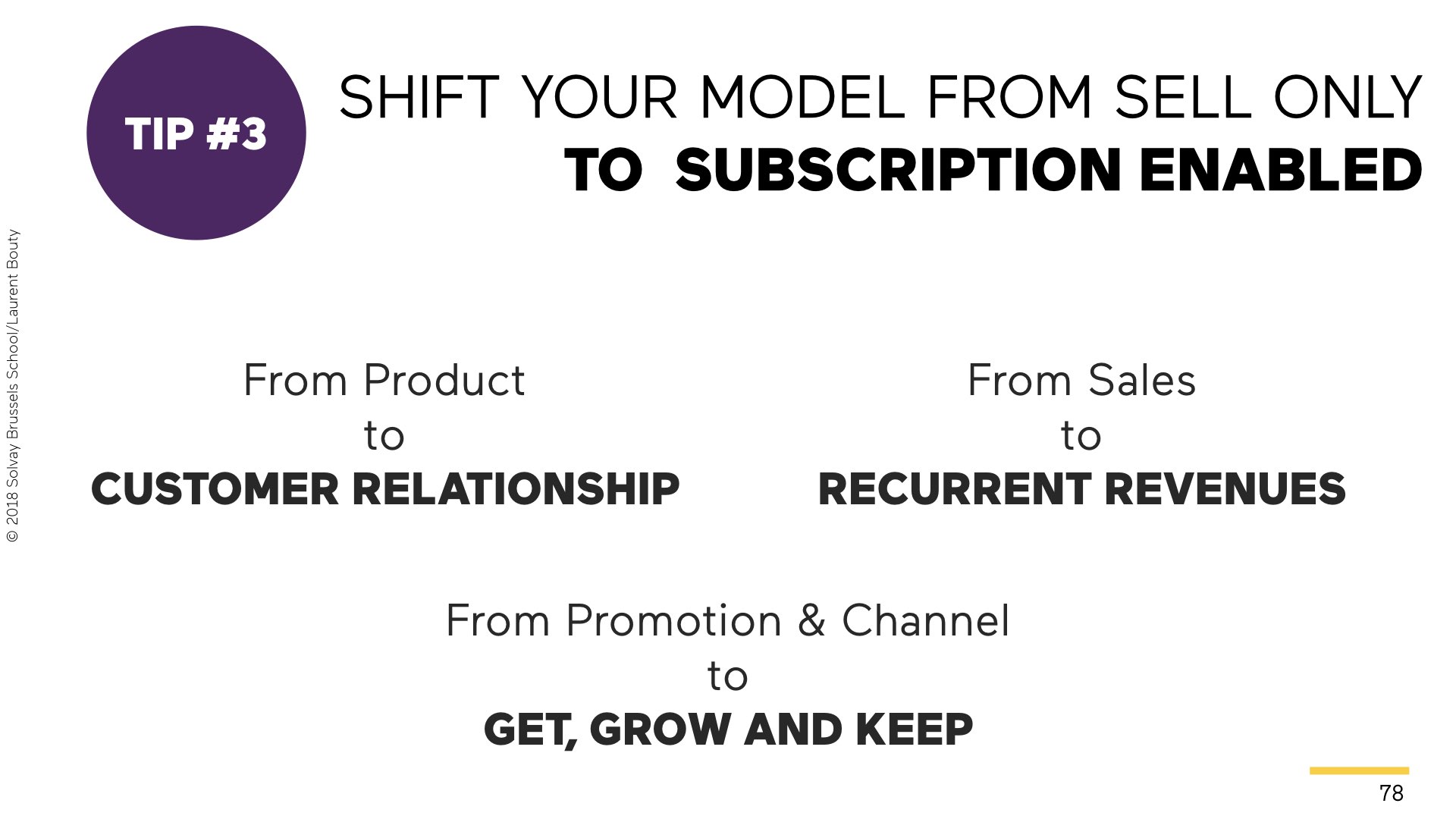 TIP #3

SHIFT YOUR MODEL FROM SELL ONLY
TO SUBSCRIPTION ENABLED

© 2018 Solvay Brussels School/Laurent Bouty

From Product
to
CUSTOMER RELATIONSHIP

From Sales
to
RECURRENT REVENUES

From Promotion & Channel
to
GET, GROW AND KEEP

78